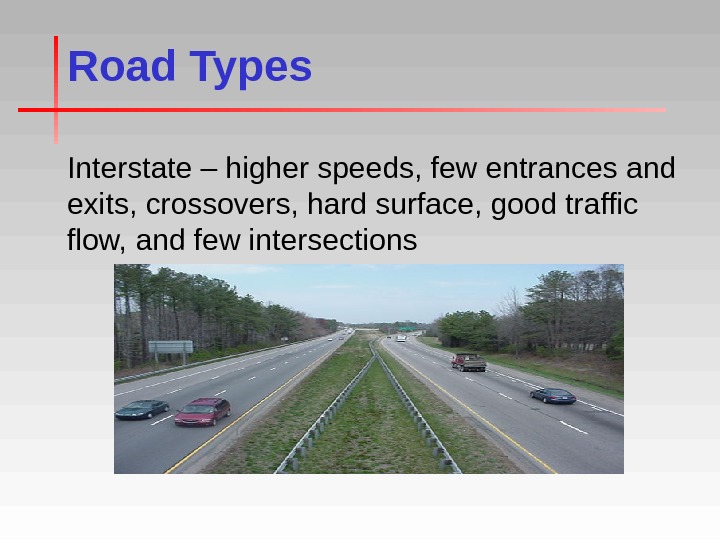 Road Types

Interstate – higher speeds, few entrances and exits, crossovers, hard surface, good traffic flow, and few intersections